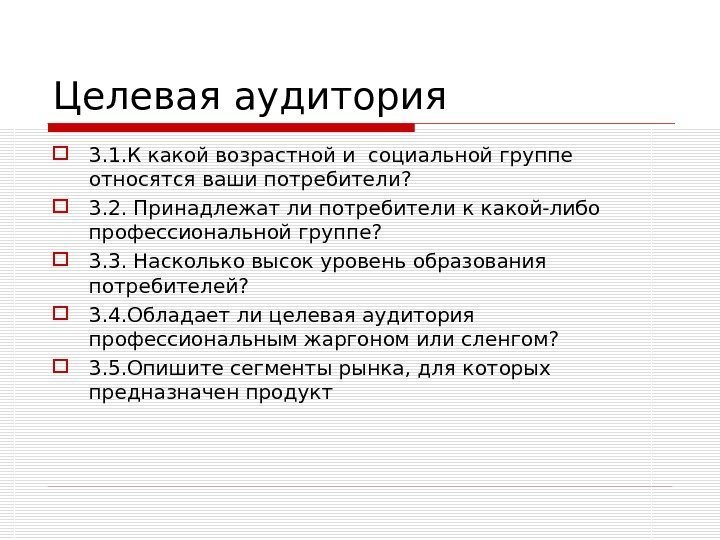 Целевая аудитория

3.1.К какой возрастной и социальной группе относятся ваши потребители?

3.2. Принадлежат ли потребители к какой-либо профессиональной группе?

3.3. Насколько высок уровень образования потребителей?

3.4.Обладает ли целевая аудитория профессиональным жаргоном или сленгом?

3.5.Опишите сегменты рынка, для которых предназначен продукт